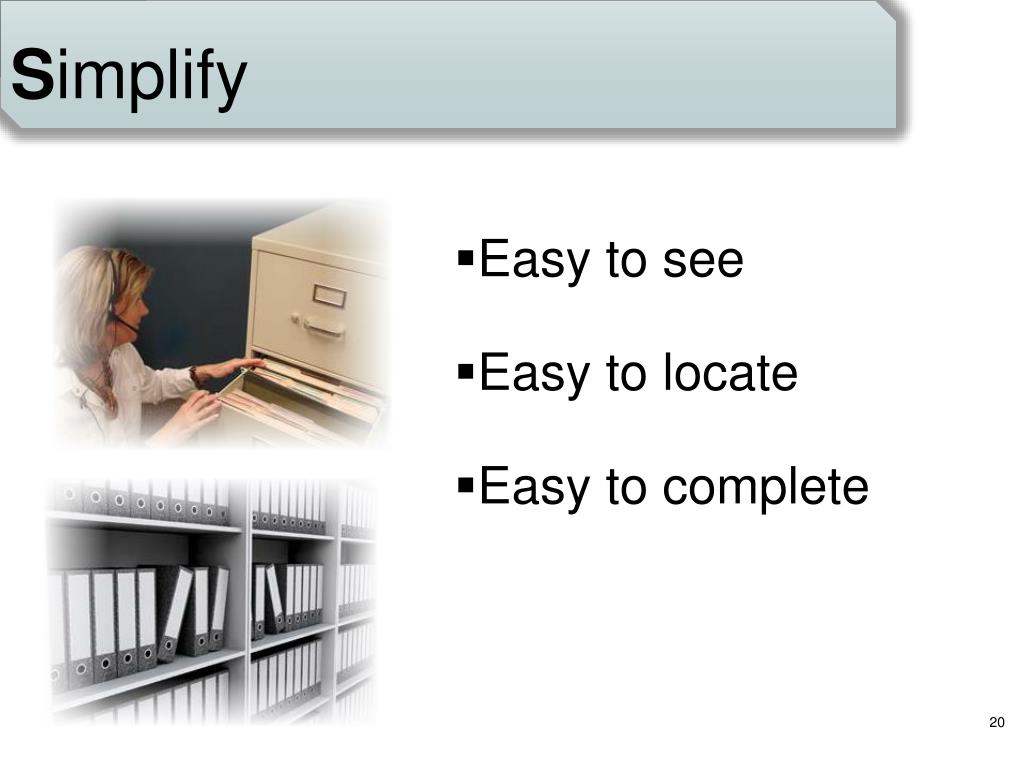 Simplify

▪Easy to see

▪Easy to locate

▪Easy to complete

20